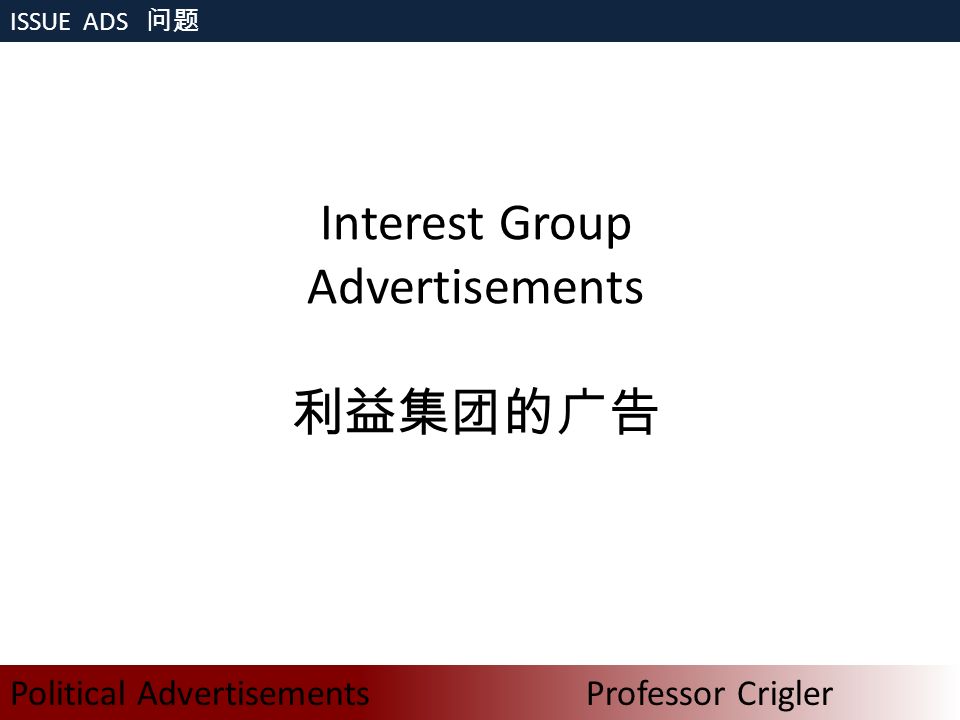 ISSUE ADS 问题

Interest Group Advertisements

利益集团的广告

Political Advertisements

Professor Crigler